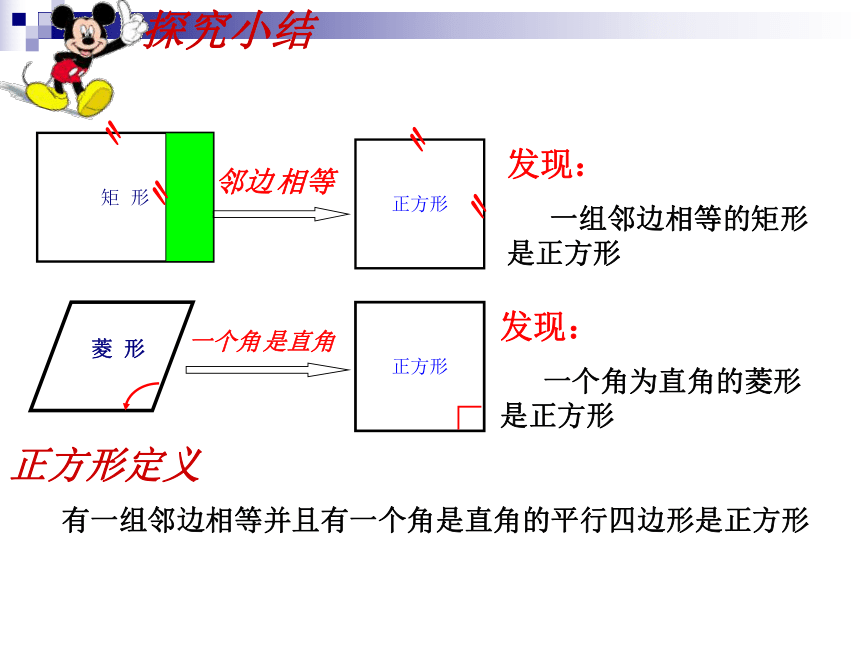 探究小结

矩 形

邻边相等

正方形

发现：

一组邻边相等的矩形是正方形

菱 形

一个角是直角

正方形

发现：

一个角为直角的菱形是正方形

正方形定义

有一组邻边相等并且有一个角是直角的平行四边形是正方形